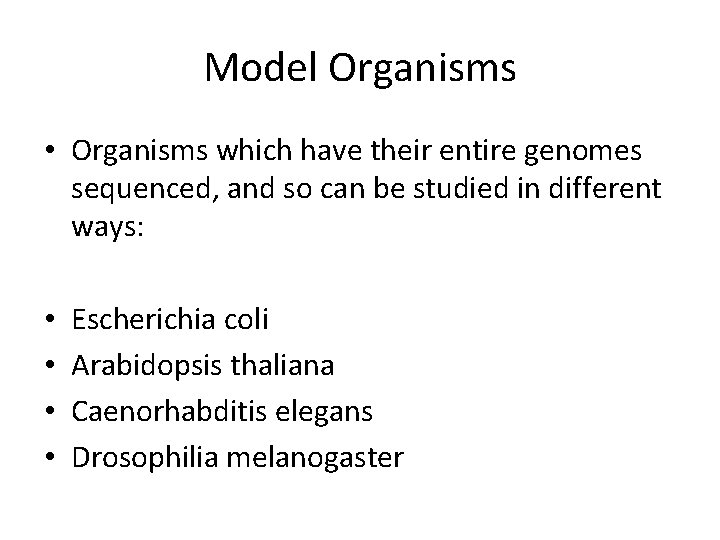 Model Organisms

• Organisms which have their entire genomes sequenced, and so can be studied in different ways:

• Escherichia coli
• Arabidopsis thaliana
• Caenorhabditis elegans
• Drosophilia melanogaster